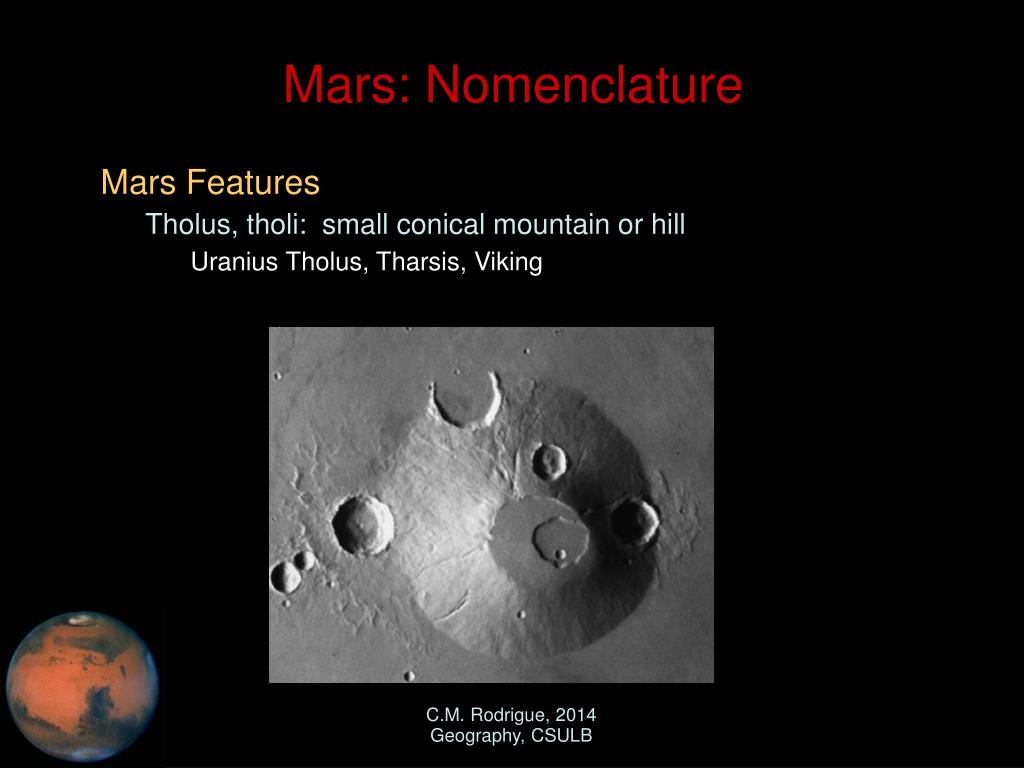 Mars: Nomenclature

Mars Features

Tholus, tholi: small conical mountain or hill

Uranius Tholus, Tharsis, Viking

C.M. Rodrigue, 2014
Geography, CSULB